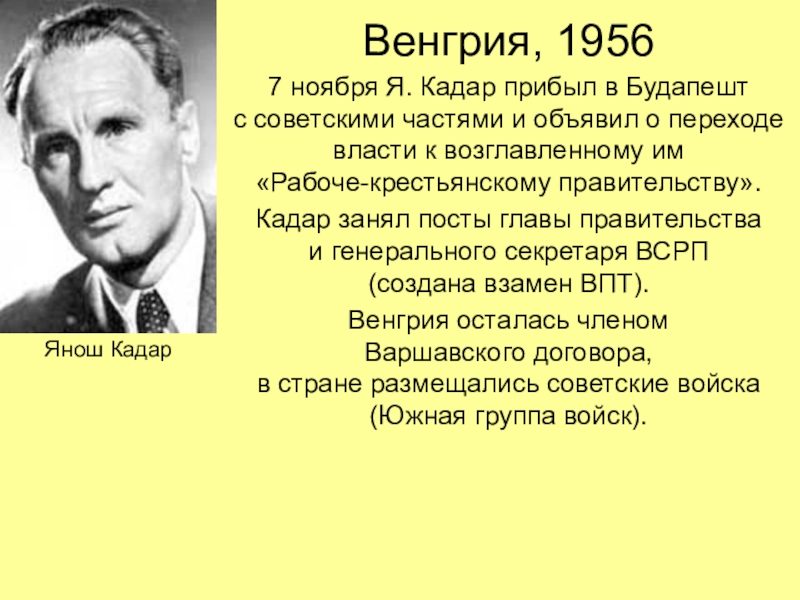 Венгрия, 1956

7 ноября Я. Кадар прибыл в Будапешт с советскими частями и объявил о переходе власти к возглавленному им «Рабоче-крестьянскому правительству».

Кадар занял посты главы правительства и генерального секретаря ВСРП (создана взамен ВПТ).

Венгрия осталась членом Варшавского договора, в стране размещались советские войска (Южная группа войск).

Янош Кадар